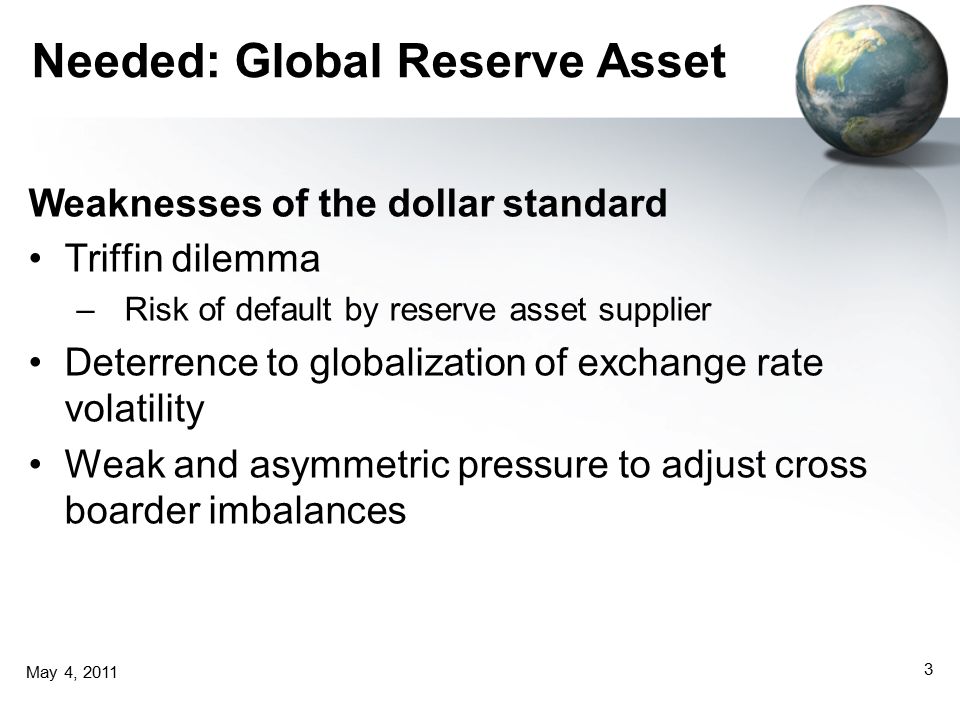 Needed: Global Reserve Asset

Weaknesses of the dollar standard

• Triffin dilemma

– Risk of default by reserve asset supplier

• Deterrence to globalization of exchange rate volatility

• Weak and asymmetric pressure to adjust cross boarder imbalances

May 4, 2011

3